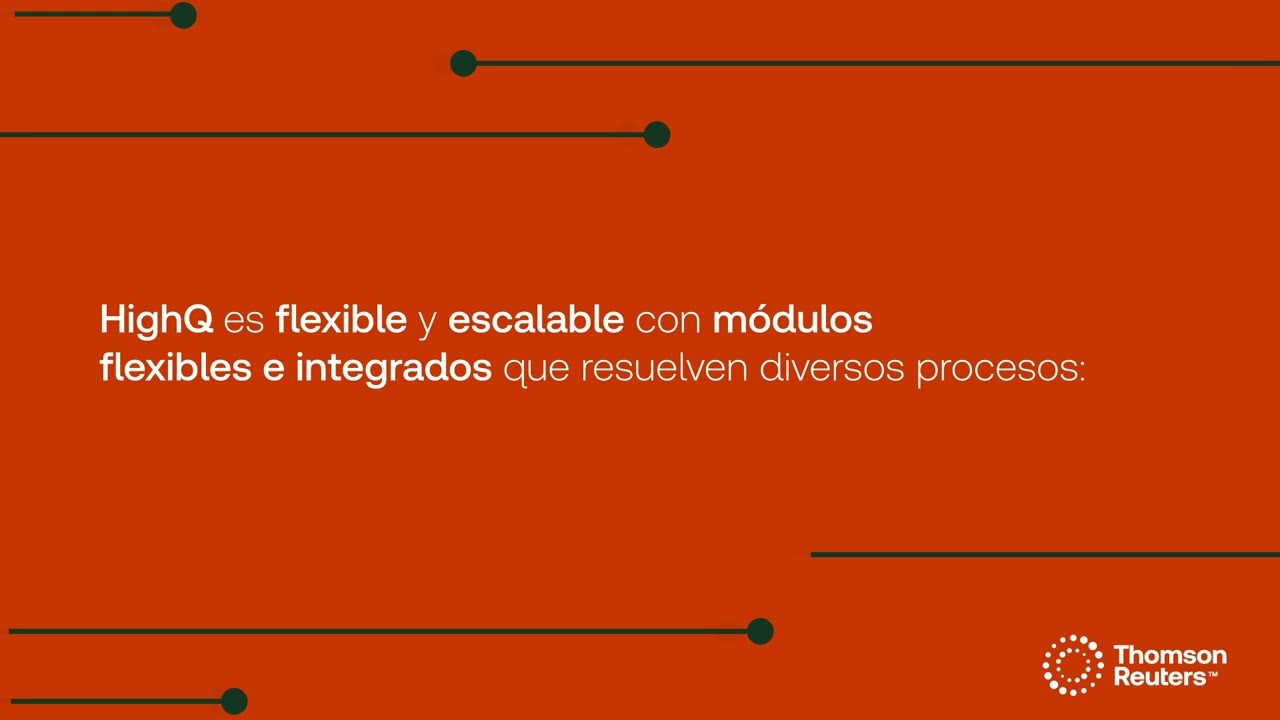 HighQ es flexible y escalable con módulos flexibles e integrados que resuelven diversos procesos:

Thomson Reuters™